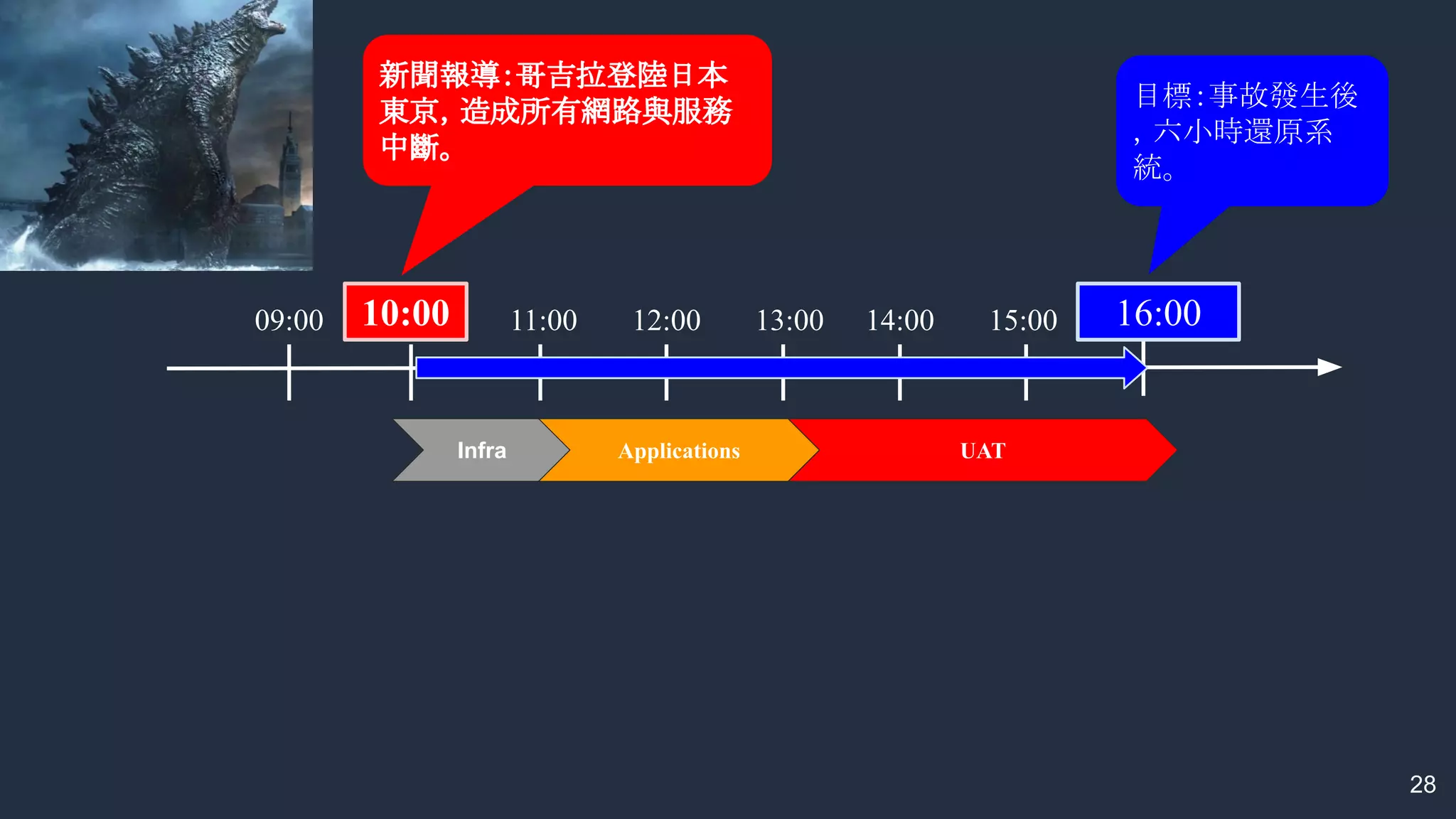 新聞報導:哥吉拉登陸日本東京,造成所有網路與服務中斷。

目標:事故發生後,六小時還原系統。

09:00
10:00
11:00
12:00
13:00
14:00
15:00
16:00

Infra
Applications
UAT

28